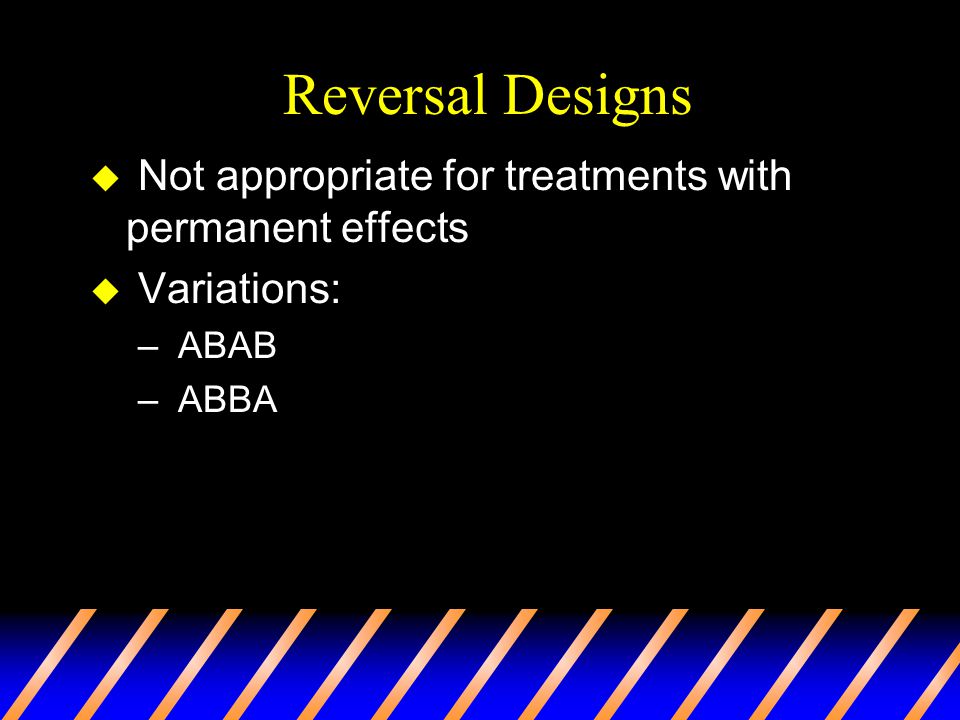 Reversal Designs

◆ Not appropriate for treatments with permanent effects
◆ Variations:
– ABAB
– ABBA